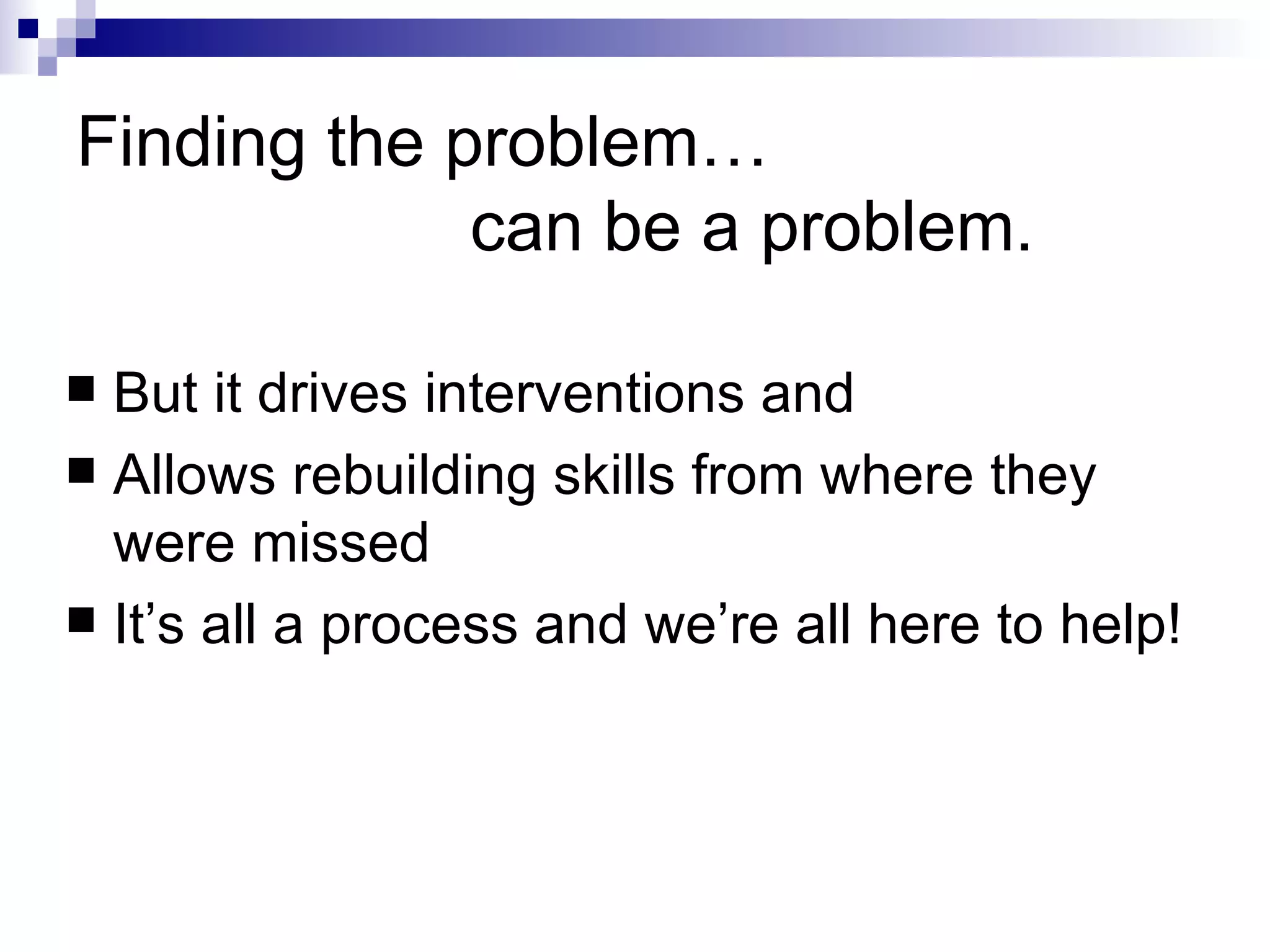 Finding the problem…
can be a problem.

■ But it drives interventions and
■ Allows rebuilding skills from where they were missed
■ It’s all a process and we’re all here to help!